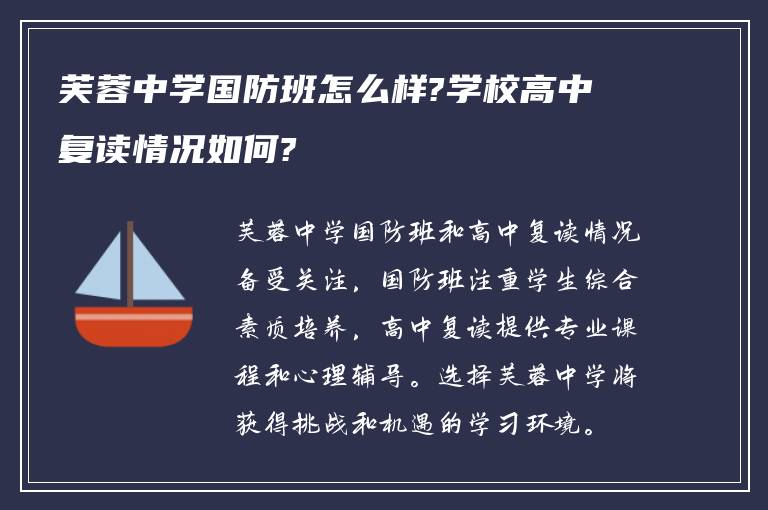 芙蓉中学国防班怎么样?学校高中复读情况如何?

芙蓉中学国防班和高中复读情况备受关注，国防班注重学生综合素质培养，高中复读提供专业课程和心理辅导。选择芙蓉中学将获得挑战和机遇的学习环境。